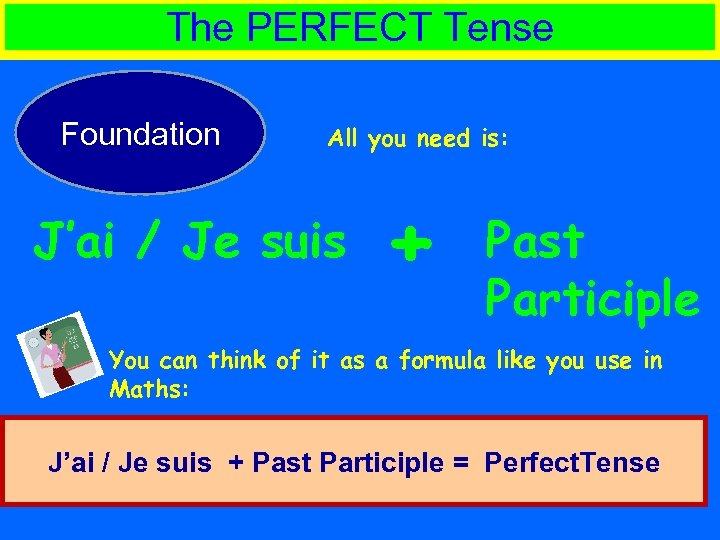 The PERFECT Tense

Foundation

All you need is:

J'ai / Je suis + Past Participle

You can think of it as a formula like you use in Maths:

J'ai / Je suis + Past Participle = PerfectTense